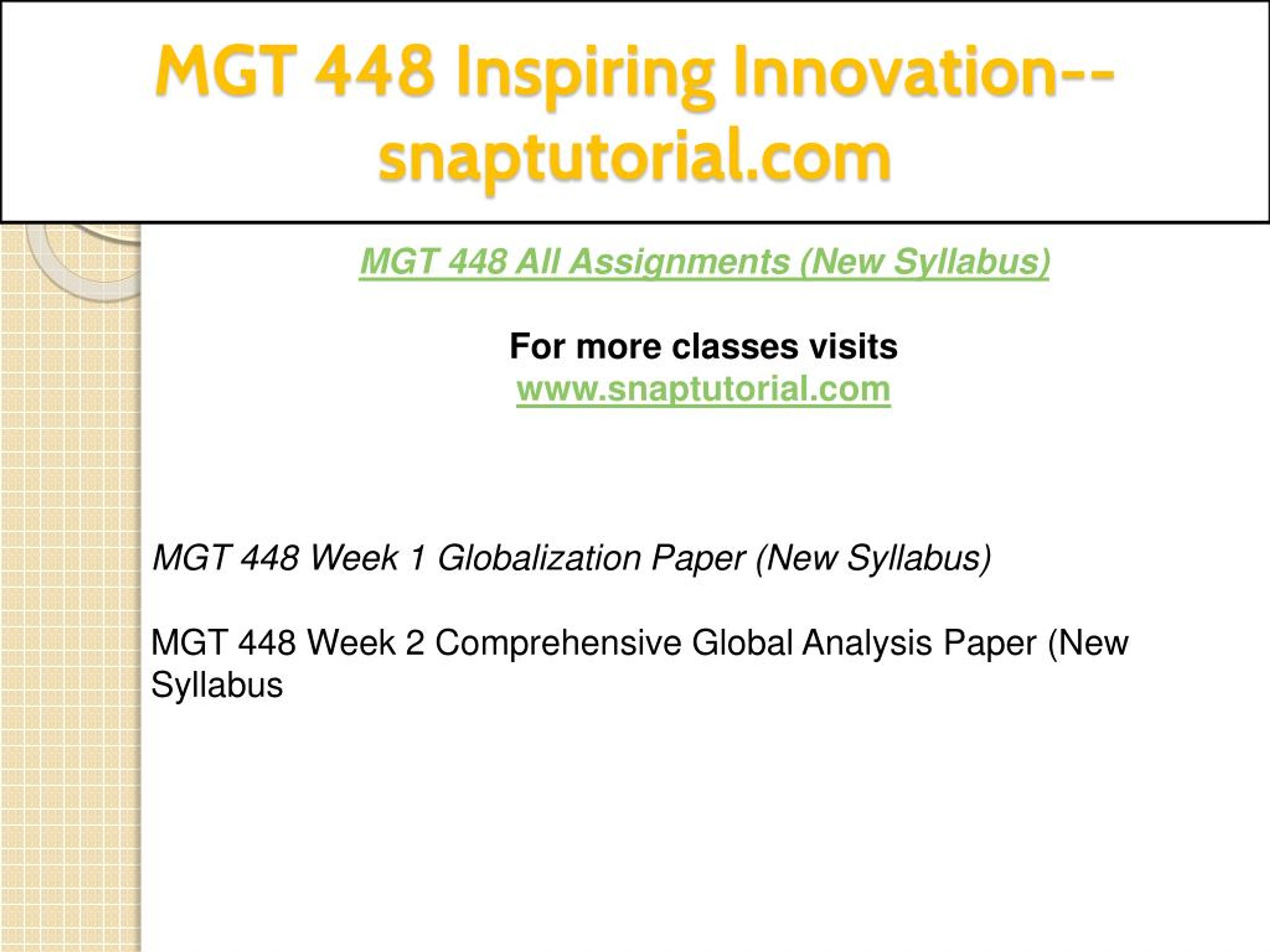 MGT 448 Inspiring Innovation--snaptutorial.com

MGT 448 All Assignments (New Syllabus)

For more classes visits
www.snaptutorial.com

MGT 448 Week 1 Globalization Paper (New Syllabus)

MGT 448 Week 2 Comprehensive Global Analysis Paper (New Syllabus